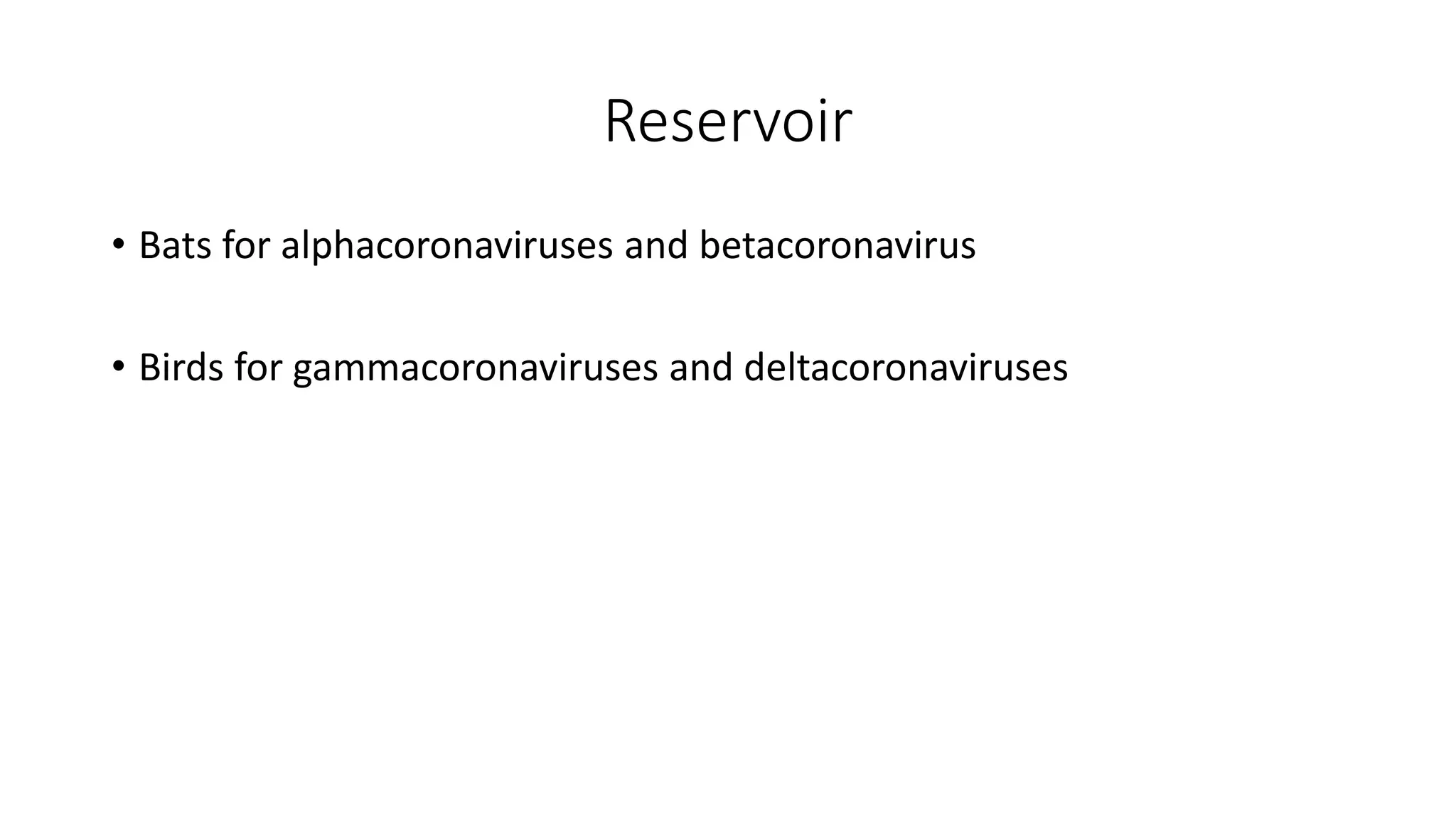 Reservoir

• Bats for alphacoronaviruses and betacoronavirus

• Birds for gammacoronaviruses and deltacoronaviruses